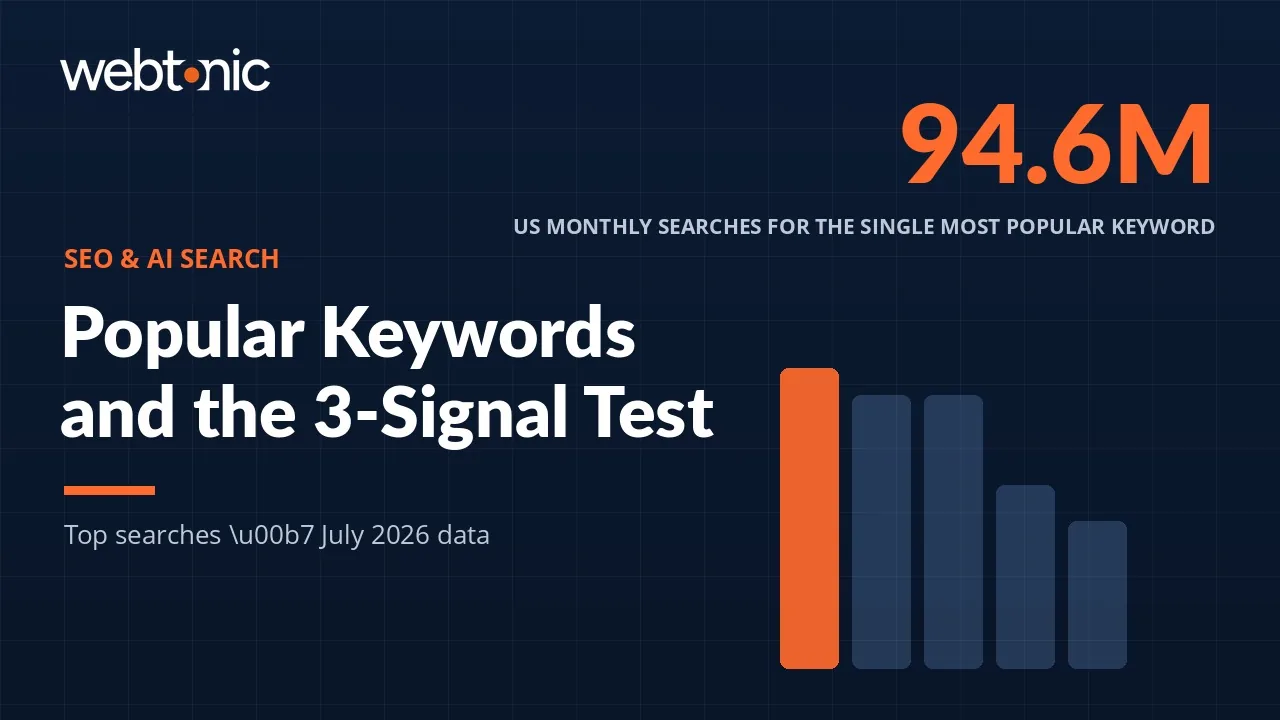 webtonic

94.6M

US MONTHLY SEARCHES FOR THE SINGLE MOST POPULAR KEYWORD

SEO & AI SEARCH

Popular Keywords and the 3-Signal Test

Top searches \u00b7 July 2026 data